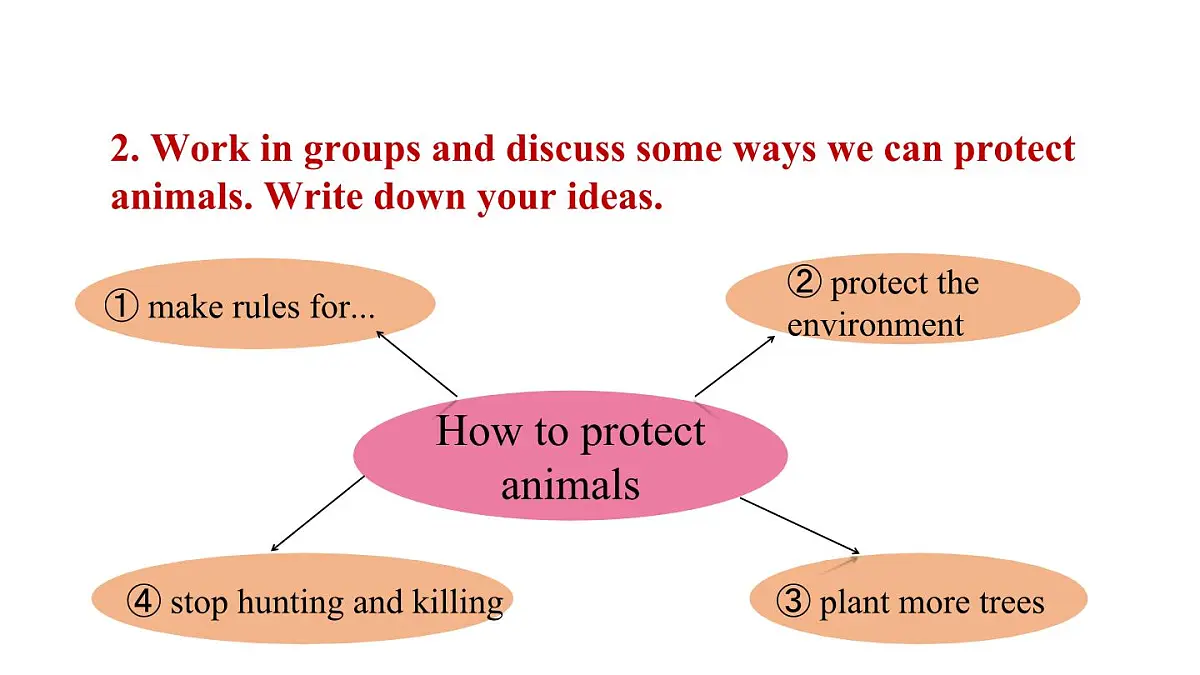 2. Work in groups and discuss some ways we can protect animals. Write down your ideas.

① make rules for...

② protect the environment

How to protect animals

④ stop hunting and killing

③ plant more trees